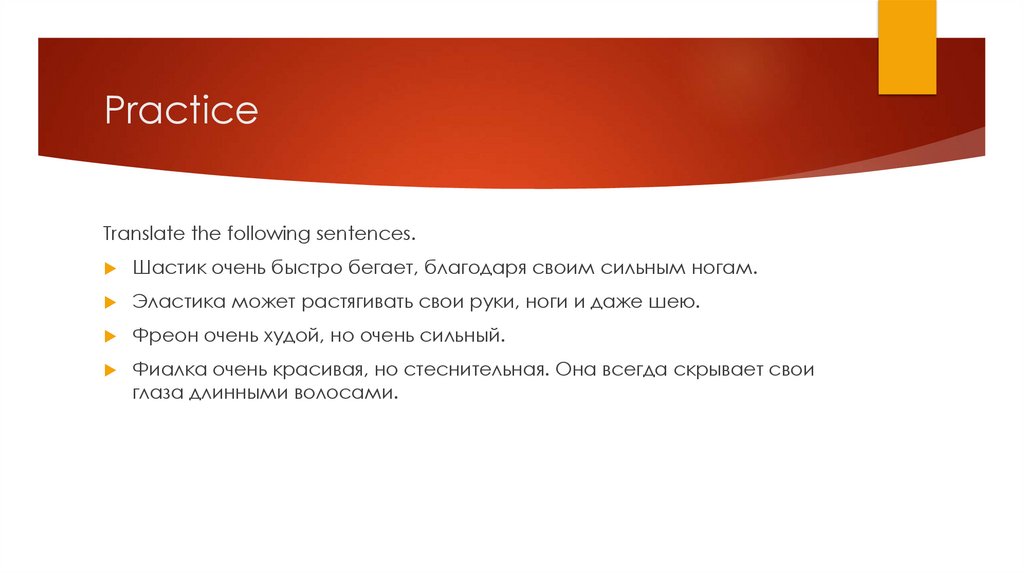 Practice

Translate the following sentences.

Шастик очень быстро бегает, благодаря своим сильным ногам.

Эластика может растягивать свои руки, ноги и даже шею.

Фреон очень худой, но очень сильный.

Фиалка очень красивая, но стеснительная. Она всегда скрывает свои глаза длинными волосами.